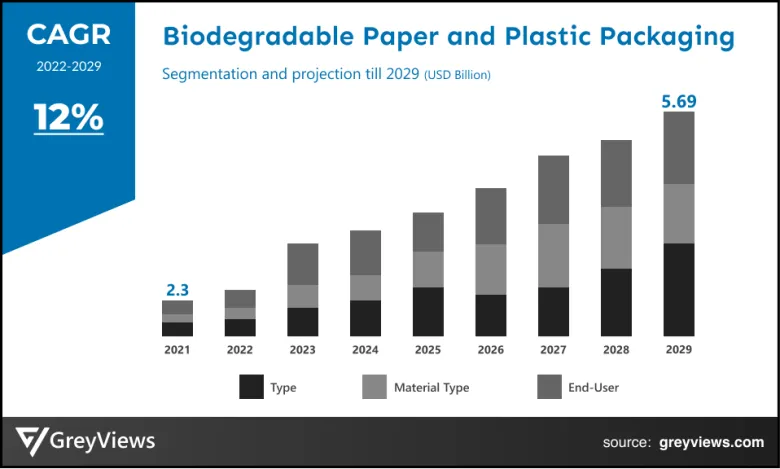 CAGR
2022-2029
12%

Biodegradable Paper and Plastic Packaging

Segmentation and projection till 2029 (USD Billion)

2.3
5.69

2021 2022 2023 2024 2025 2026 2027 2028 2029

Type
Material Type
End-User

GreyViews

source: greyviews.com